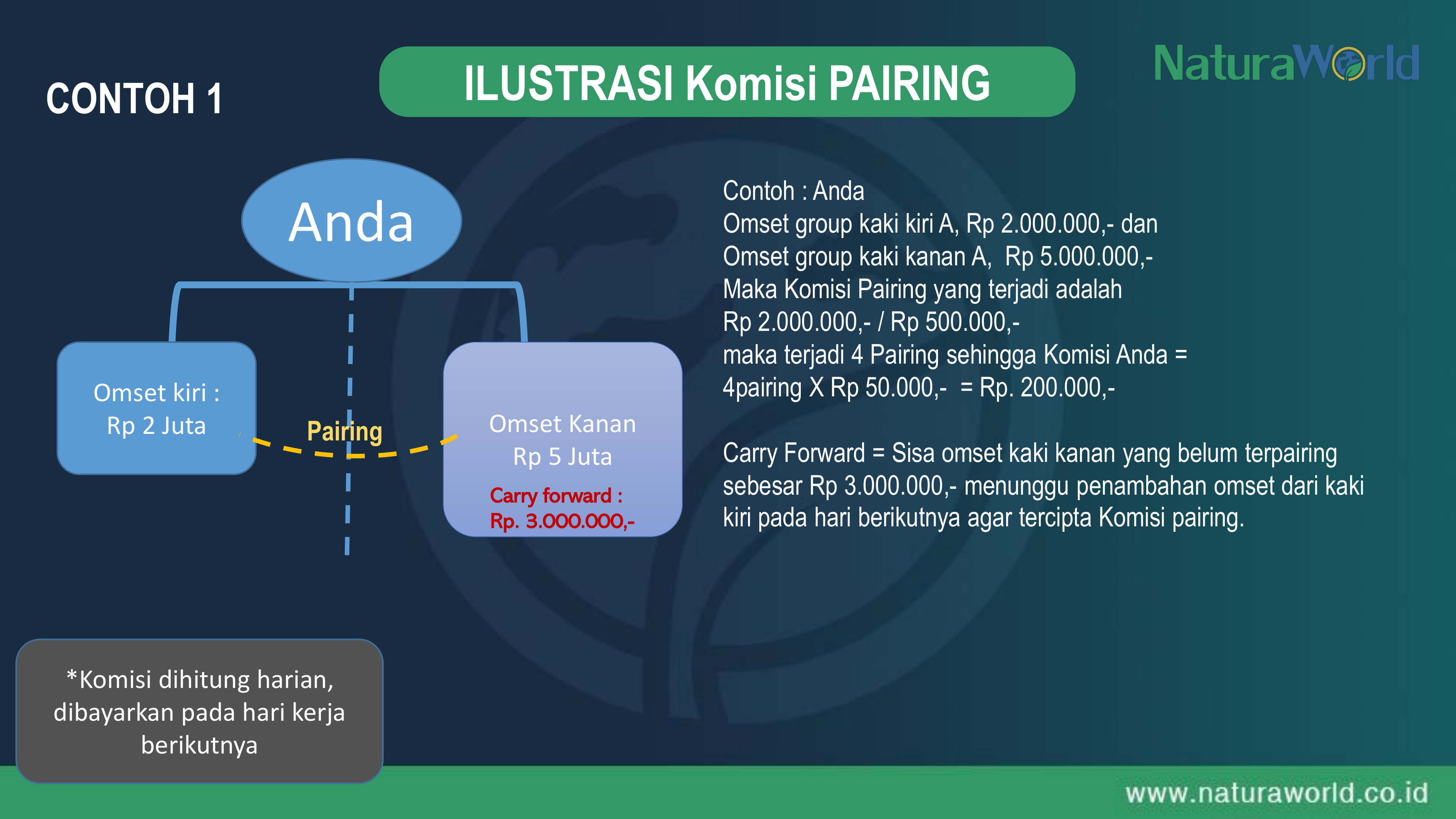 CONTOH 1

ILUSTRASI Komisi PAIRING

NaturaWorld

Anda

Omset kiri : Rp 2 Juta

Pairing

Omset Kanan Rp 5 Juta

Carry forward : Rp. 3.000.000,-

Contoh : Anda
Omset group kaki kiri A, Rp 2.000.000,- dan
Omset group kaki kanan A, Rp 5.000.000,-
Maka Komisi Pairing yang terjadi adalah
Rp 2.000.000,- / Rp 500.000,-
maka terjadi 4 Pairing sehingga Komisi Anda =
4pairing X Rp 50.000,- = Rp. 200.000,-

Carry Forward = Sisa omset kaki kanan yang belum terpairing sebesar Rp 3.000.000,- menunggu penambahan omset dari kaki kiri pada hari berikutnya agar tercipta Komisi pairing.

*Komisi dihitung harian, dibayarkan pada hari kerja berikutnya

www.naturaworld.co.id